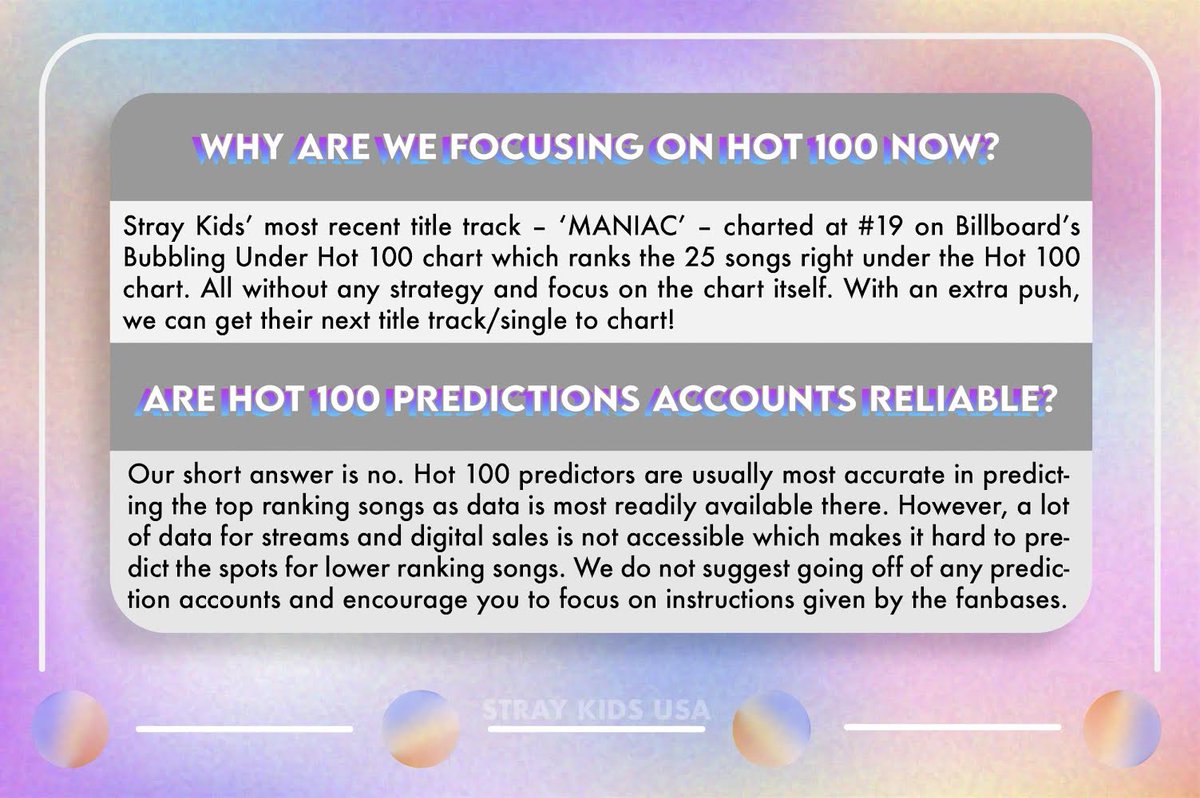 WHY ARE WE FOCUSING ON HOT 100 NOW?

Stray Kids' most recent title track – 'MANIAC' – charted at #19 on Billboard's Bubbling Under Hot 100 chart which ranks the 25 songs right under the Hot 100 chart. All without any strategy and focus on the chart itself. With an extra push, we can get their next title track/single to chart!

ARE HOT 100 PREDICTIONS ACCOUNTS RELIABLE?

Our short answer is no. Hot 100 predictors are usually most accurate in predicting the top ranking songs as data is most readily available there. However, a lot of data for streams and digital sales is not accessible which makes it hard to predict the spots for lower ranking songs. We do not suggest going off of any prediction accounts and encourage you to focus on instructions given by the fanbases.

STRAY KIDS USA